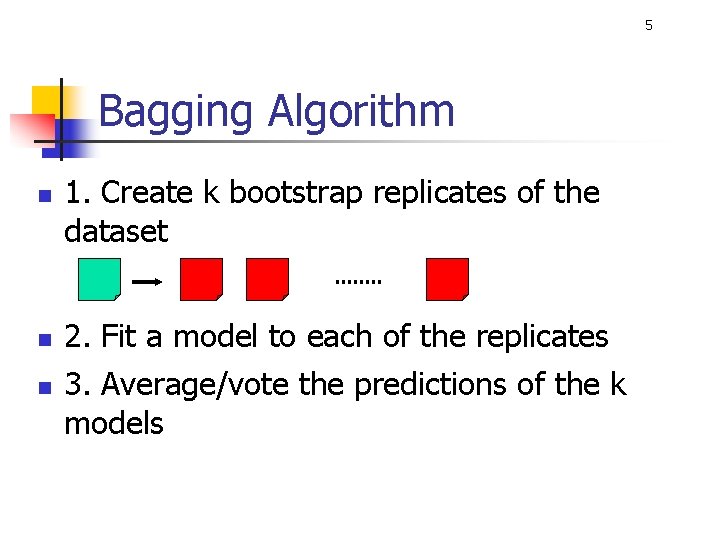 5

Bagging Algorithm

• 1. Create k bootstrap replicates of the dataset

........

• 2. Fit a model to each of the replicates

• 3. Average/vote the predictions of the k models